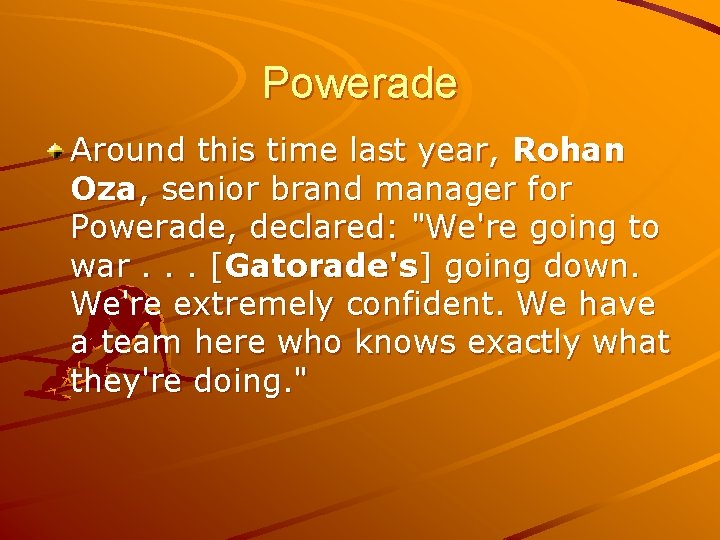 Powerade

Around this time last year, Rohan Oza, senior brand manager for Powerade, declared: "We're going to war . . . [Gatorade's] going down. We're extremely confident. We have a team here who knows exactly what they're doing."